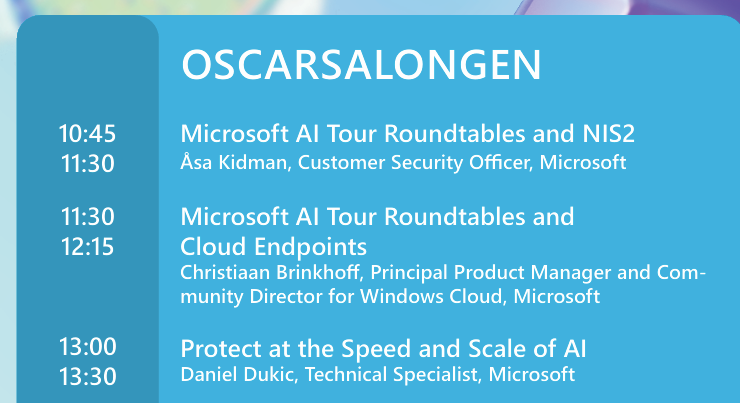 OSCARSALONGEN

10:45
11:30

Microsoft AI Tour Roundtables and NIS2
Åsa Kidman, Customer Security Officer, Microsoft

11:30
12:15

Microsoft AI Tour Roundtables and Cloud Endpoints
Christiaan Brinkhoff, Principal Product Manager and Community Director for Windows Cloud, Microsoft

13:00
13:30

Protect at the Speed and Scale of AI
Daniel Dukic, Technical Specialist, Microsoft